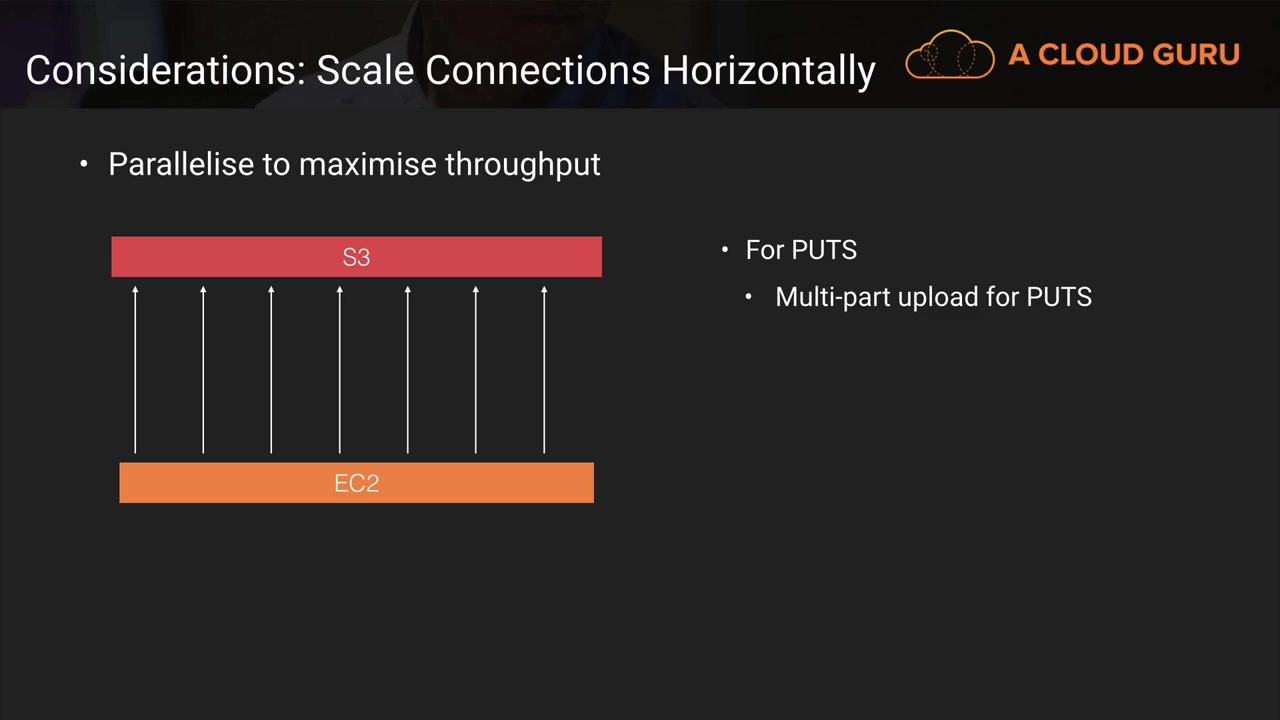 Considerations: Scale Connections Horizontally

A CLOUD GURU

• Parallelise to maximise throughput

S3

EC2

• For PUTS
  • Multi-part upload for PUTS